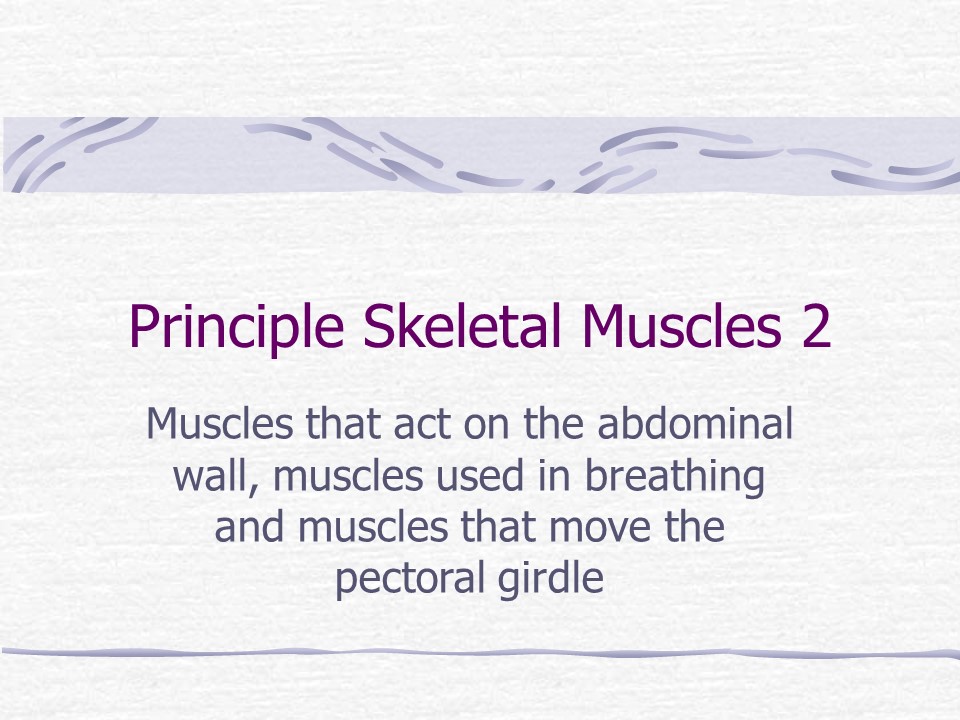 Principle Skeletal Muscles 2

Muscles that act on the abdominal wall, muscles used in breathing and muscles that move the pectoral girdle